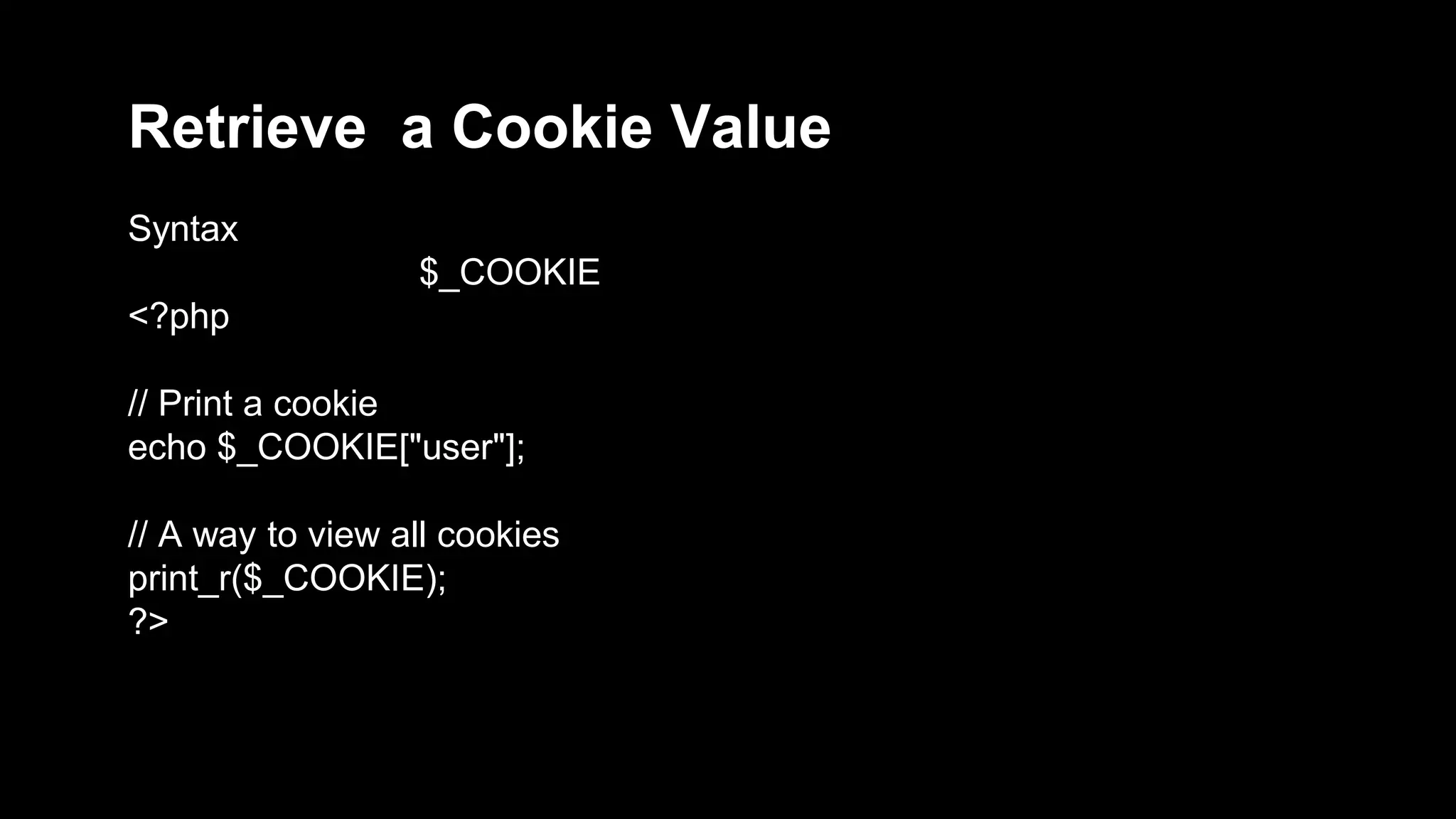 Retrieve a Cookie Value

Syntax
$_COOKIE
<?php

// Print a cookie
echo $_COOKIE["user"];

// A way to view all cookies
print_r($_COOKIE);
?>